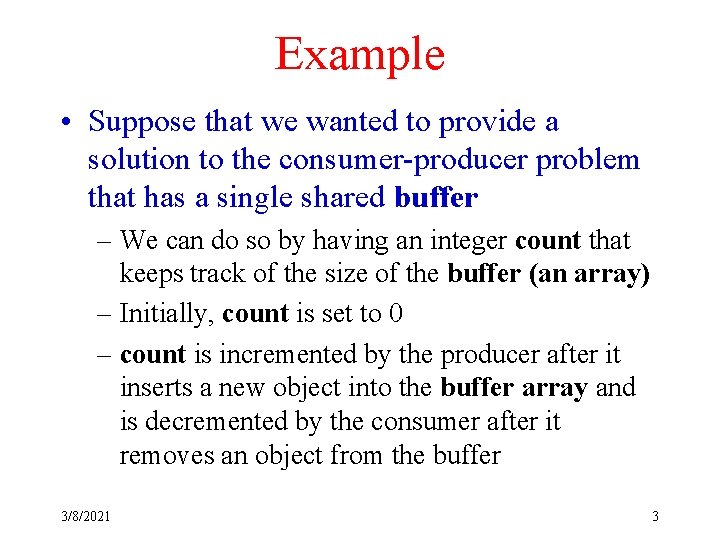 Example

• Suppose that we wanted to provide a solution to the consumer-producer problem that has a single shared buffer

– We can do so by having an integer count that keeps track of the size of the buffer (an array)

– Initially, count is set to 0

– count is incremented by the producer after it inserts a new object into the buffer array and is decremented by the consumer after it removes an object from the buffer

3/8/2021

3